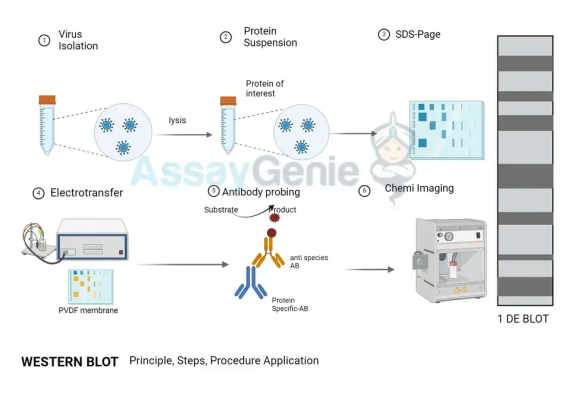 1 Virus Isolation

2 Protein Suspension

3 SDS-Page

Protein of interest

lysis

AssayGenie

4 Electrotransfer

5 Antibody probing

6 Chemi Imaging

Substrate

Product

anti species AB

Protein Specific-AB

PVDF membrane

1 DE BLOT

WESTERN BLOT Principle, Steps, Procedure Application